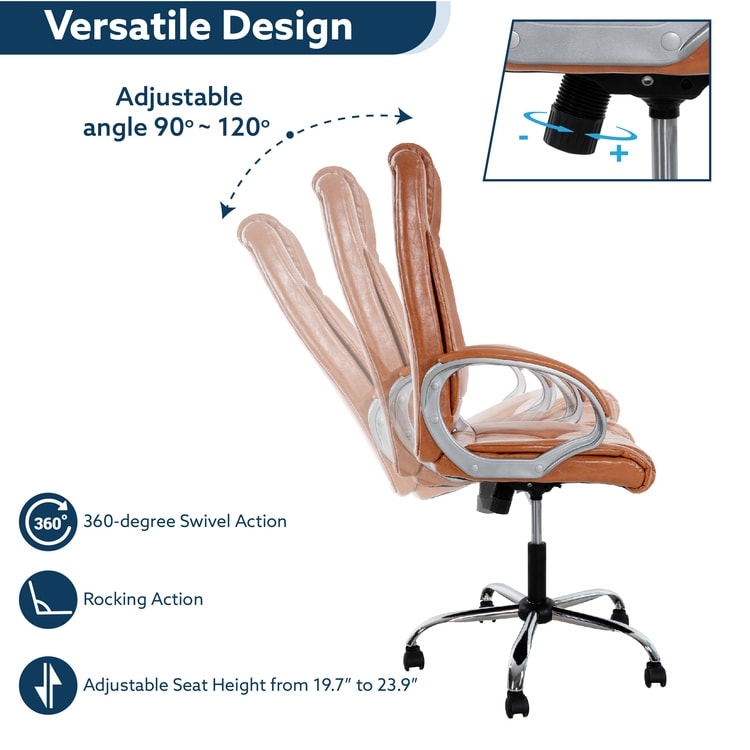 Versatile Design

Adjustable angle 90° ~ 120°

-
+

360°

360-degree Swivel Action

Rocking Action

Adjustable Seat Height from 19.7" to 23.9"